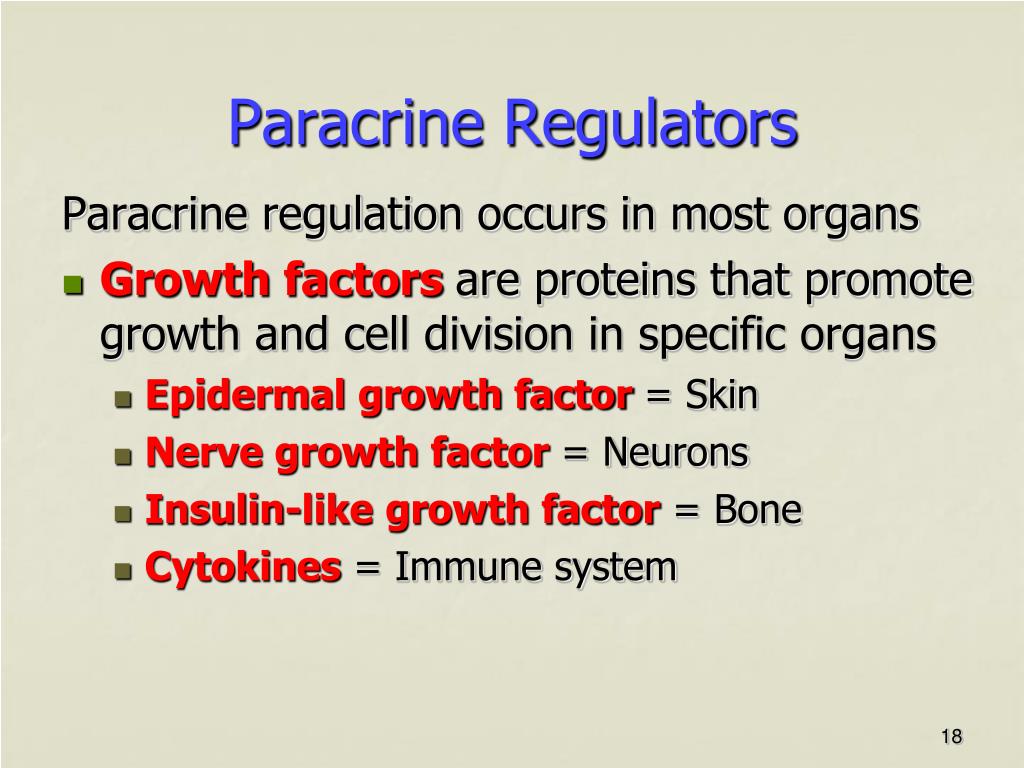 Paracrine Regulators

Paracrine regulation occurs in most organs

Growth factors are proteins that promote growth and cell division in specific organs

Epidermal growth factor = Skin

Nerve growth factor = Neurons

Insulin-like growth factor = Bone

Cytokines = Immune system

18